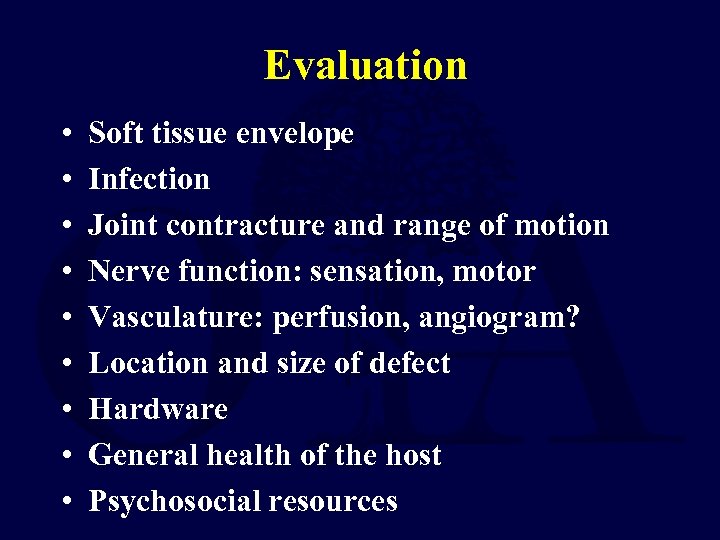 Evaluation

• Soft tissue envelope
• Infection
• Joint contracture and range of motion
• Nerve function: sensation, motor
• Vasculature: perfusion, angiogram?
• Location and size of defect
• Hardware
• General health of the host
• Psychosocial resources